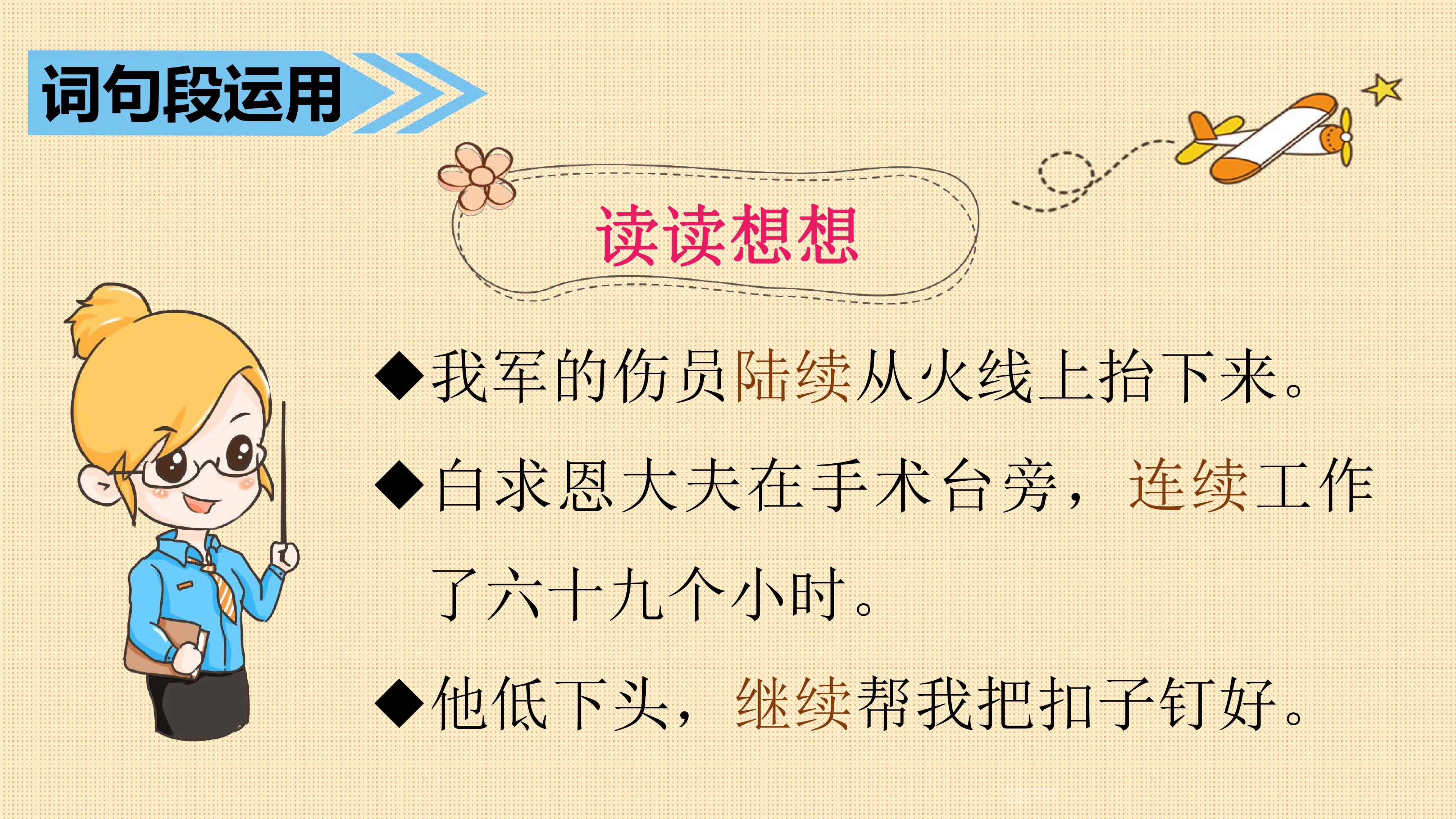 词句段运用

读读想想

◆我军的伤员陆续从火线上抬下来。

◆白求恩大夫在手术台旁，连续工作了六十九个小时。

◆他低下头，继续帮我把扣子钉好。